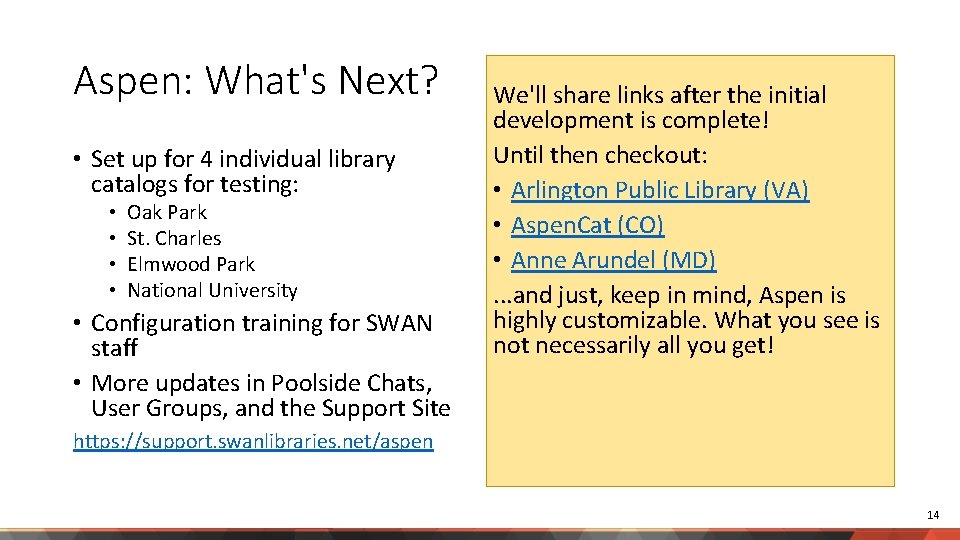 Aspen: What's Next?

• Set up for 4 individual library catalogs for testing:
  • Oak Park
  • St. Charles
  • Elmwood Park
  • National University
• Configuration training for SWAN staff
• More updates in Poolside Chats, User Groups, and the Support Site

https://support.swanlibraries.net/aspen

We'll share links after the initial development is complete!

Until then checkout:

• Arlington Public Library (VA)
• AspenCat (CO)
• Anne Arundel (MD)

...and just, keep in mind, Aspen is highly customizable. What you see is not necessarily all you get!

14